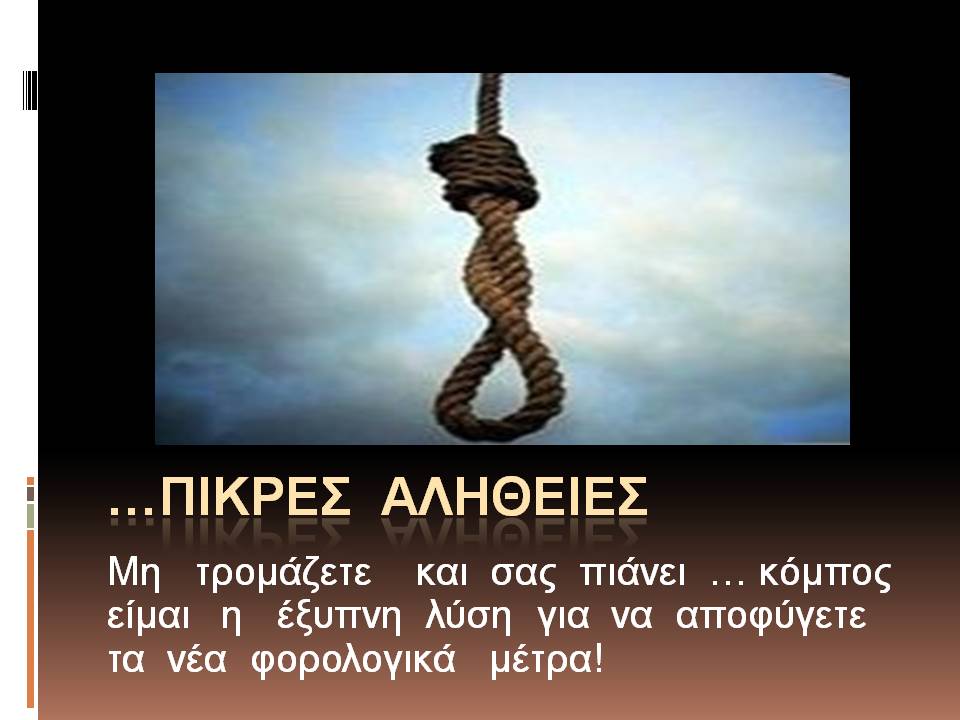 …ΠΙΚΡΕΣ ΑΛΗΘΕΙΕΣ

Μη τρομάζετε και σας πιάνει … κόμπος είμαι η έξυπνη λύση για να αποφύγετε τα νέα φορολογικά μέτρα!